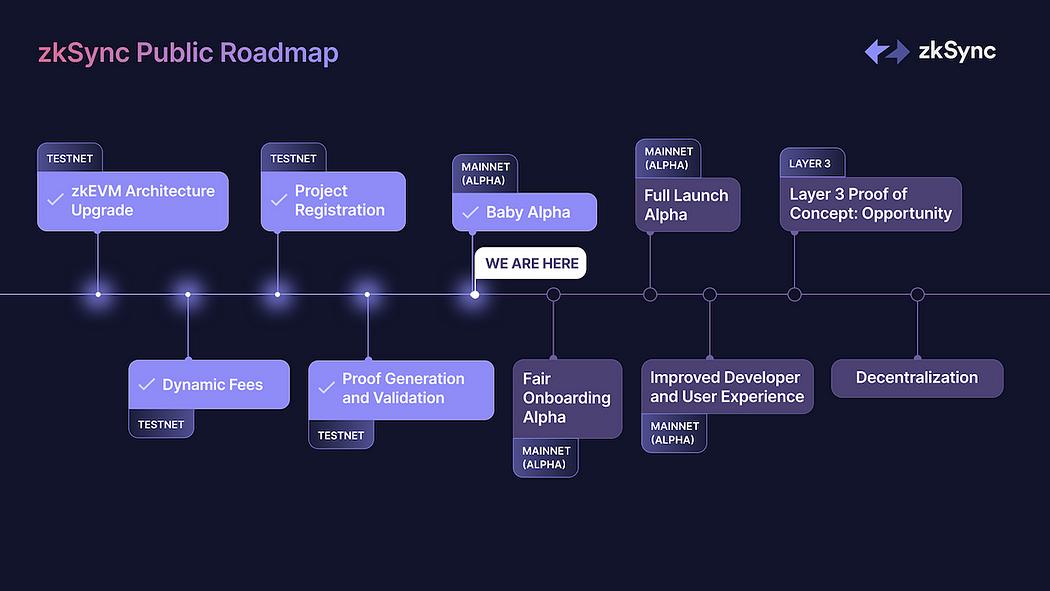 zkSync Public Roadmap

zkSync

TESTNET
zkEVM Architecture Upgrade

TESTNET
Project Registration

MAINNET (ALPHA)
Baby Alpha

WE ARE HERE

MAINNET (ALPHA)
Full Launch Alpha

LAYER 3
Layer 3 Proof of Concept: Opportunity

Dynamic Fees
TESTNET

Proof Generation and Validation
TESTNET

Fair Onboarding Alpha
MAINNET (ALPHA)

Improved Developer and User Experience
MAINNET (ALPHA)

Decentralization